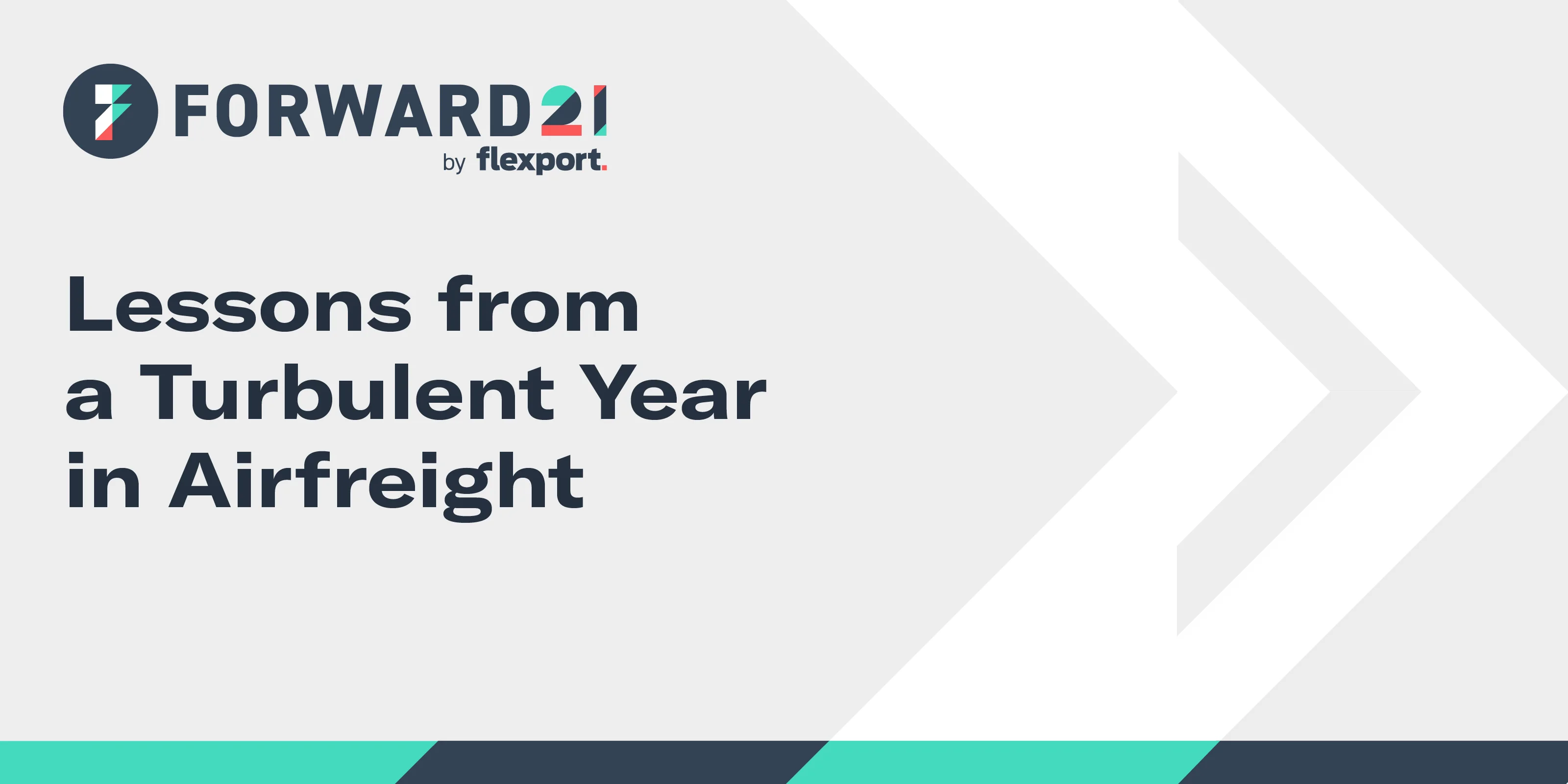 FORWARD21
by flexport.

Lessons from a Turbulent Year in Airfreight